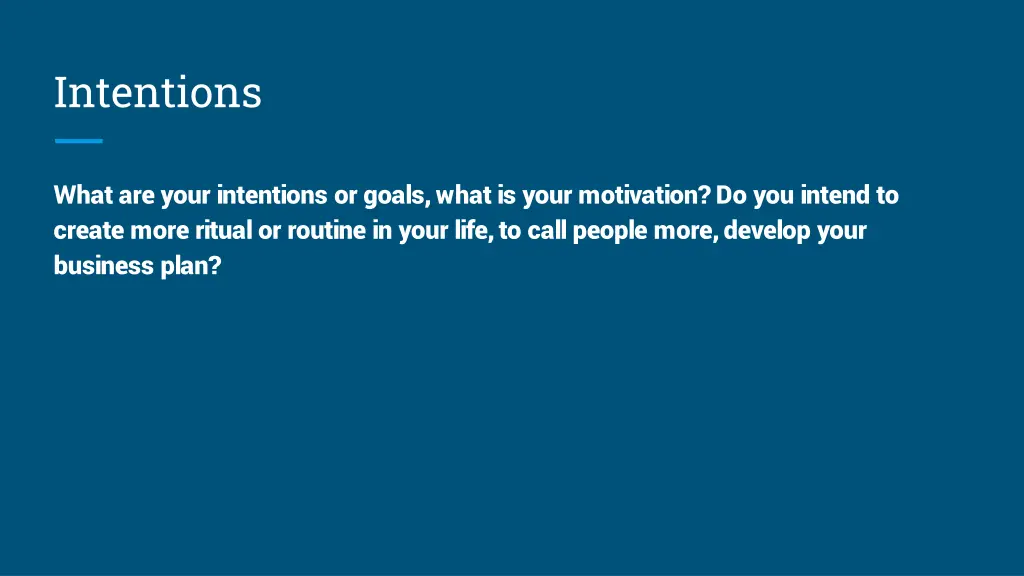 Intentions

What are your intentions or goals, what is your motivation? Do you intend to create more ritual or routine in your life, to call people more, develop your business plan?